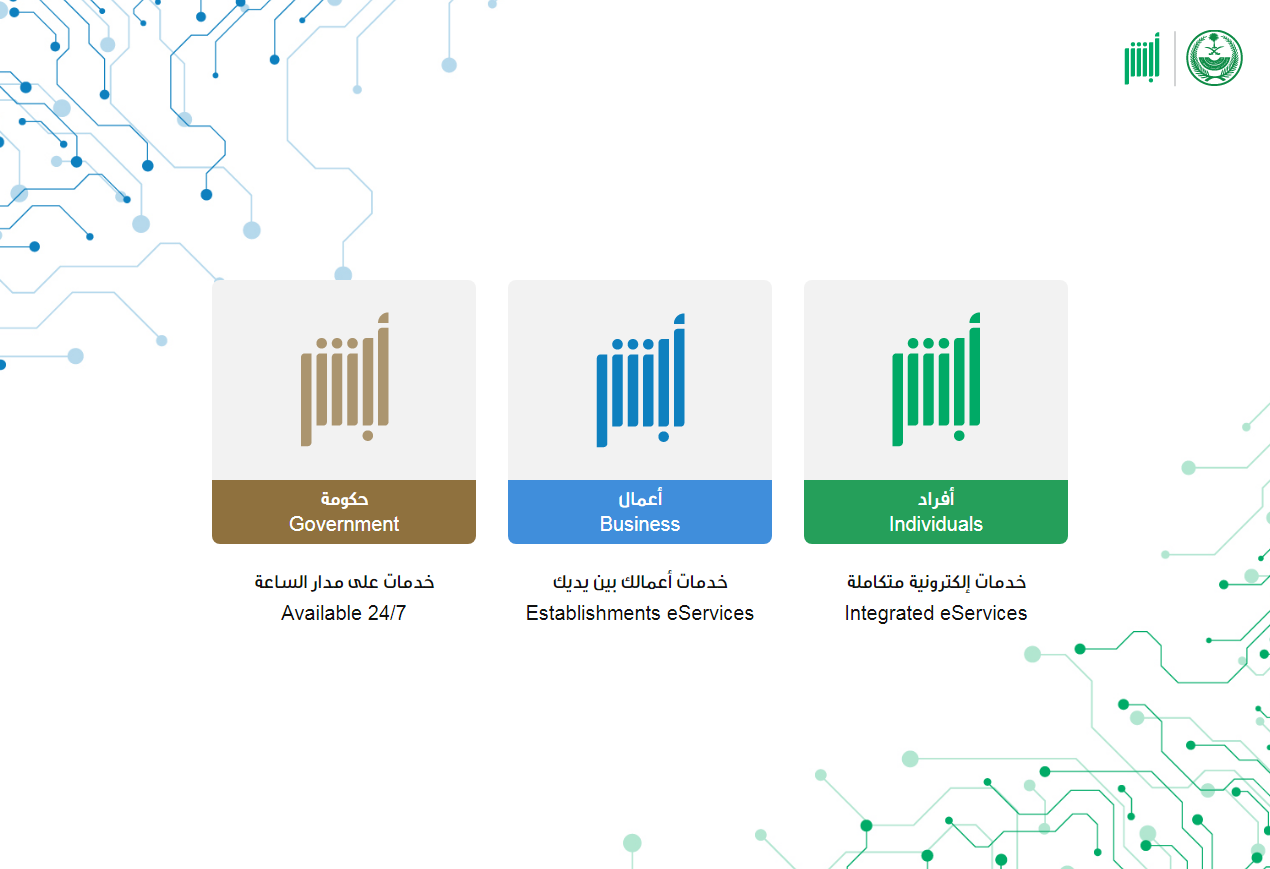 أبشر

أبشر
أفراد
Individuals
خدمات إلكترونية متكاملة
Integrated eServices

أبشر
أعمال
Business
خدمات أعمالك بين يديك
Establishments eServices

أبشر
حكومة
Government
خدمات على مدار الساعة
Available 24/7